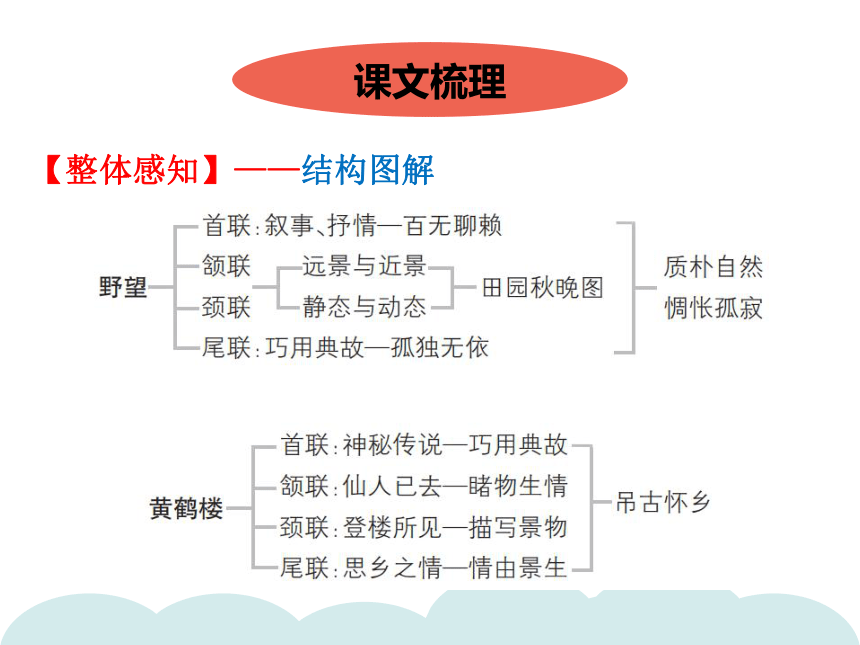 课文梳理

【整体感知】——结构图解

野望
首联：叙事、抒情—百无聊赖
颔联
颈联
远景与近景
静态与动态
田园秋晚图
尾联：巧用典故—孤独无依
质朴自然
惆怅孤寂

黄鹤楼
首联：神秘传说—巧用典故
颔联：仙人已去—睹物生情
颈联：登楼所见—描写景物
尾联：思乡之情—情由景生
吊古怀乡